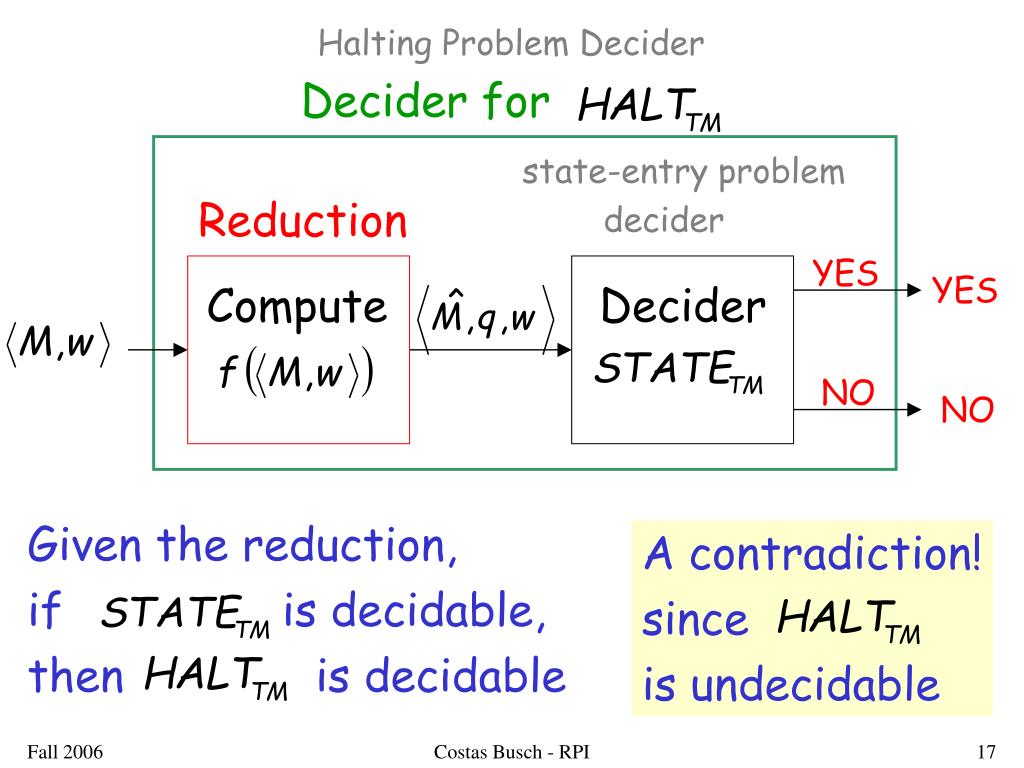 Halting Problem Decider

Decider for $HALT_{TM}$

state-entry problem decider

Reduction

$\langle M,w \rangle$

Compute $f(\langle M,w \rangle)$

$\langle \hat{M},q,w \rangle$

Decider $STATE_{TM}$

YES

YES

NO

NO

Given the reduction, if $STATE_{TM}$ is decidable, then $HALT_{TM}$ is decidable

A contradiction! since $HALT_{TM}$ is undecidable

Fall 2006

Costas Busch - RPI

17